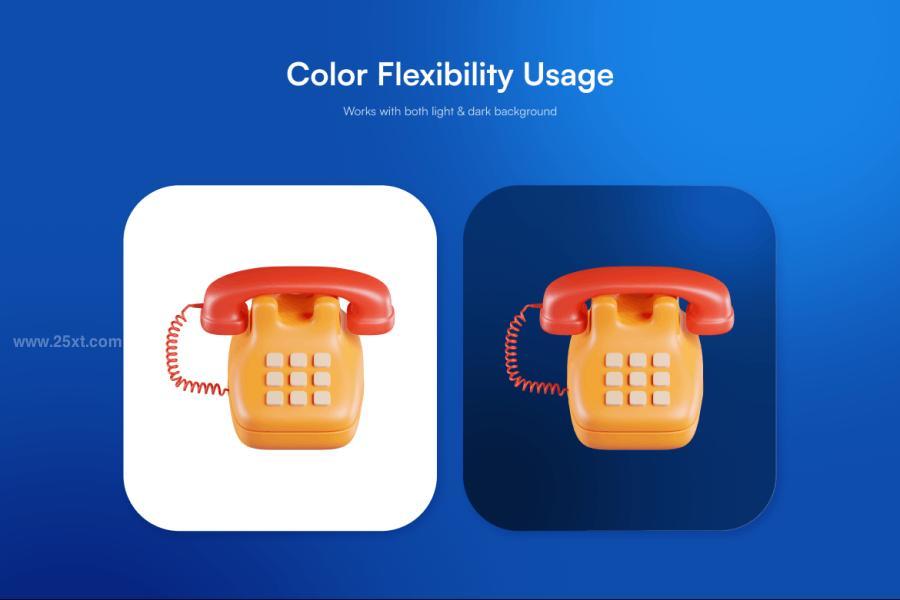 Color Flexibility Usage

Works with both light & dark background

www.25xt.com